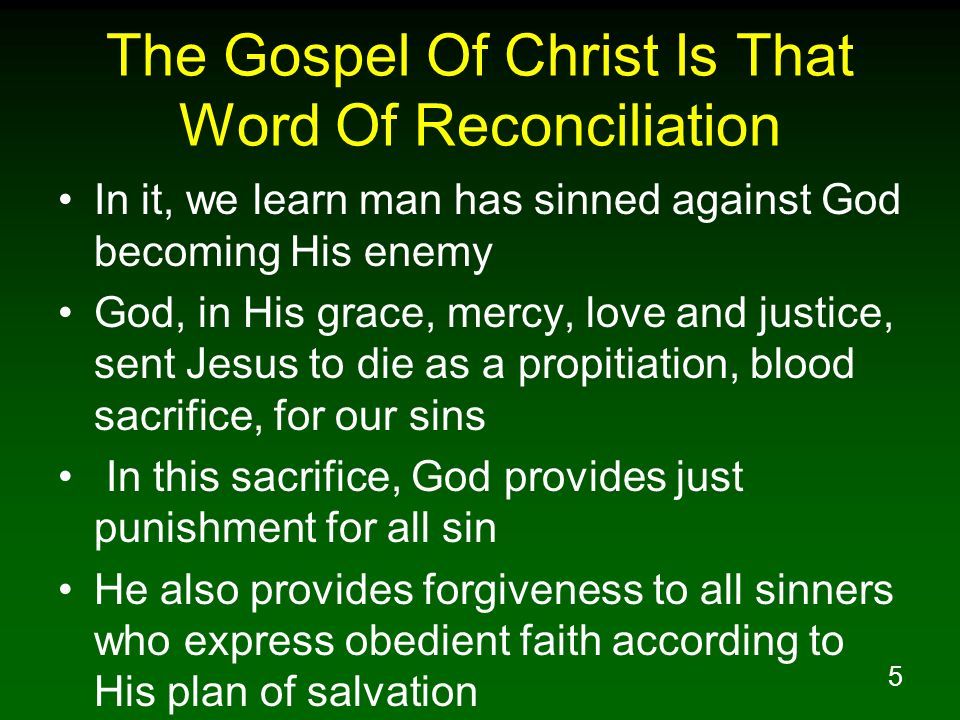 The Gospel Of Christ Is That Word Of Reconciliation

• In it, we learn man has sinned against God becoming His enemy

• God, in His grace, mercy, love and justice, sent Jesus to die as a propitiation, blood sacrifice, for our sins

• In this sacrifice, God provides just punishment for all sin

• He also provides forgiveness to all sinners who express obedient faith according to His plan of salvation

5